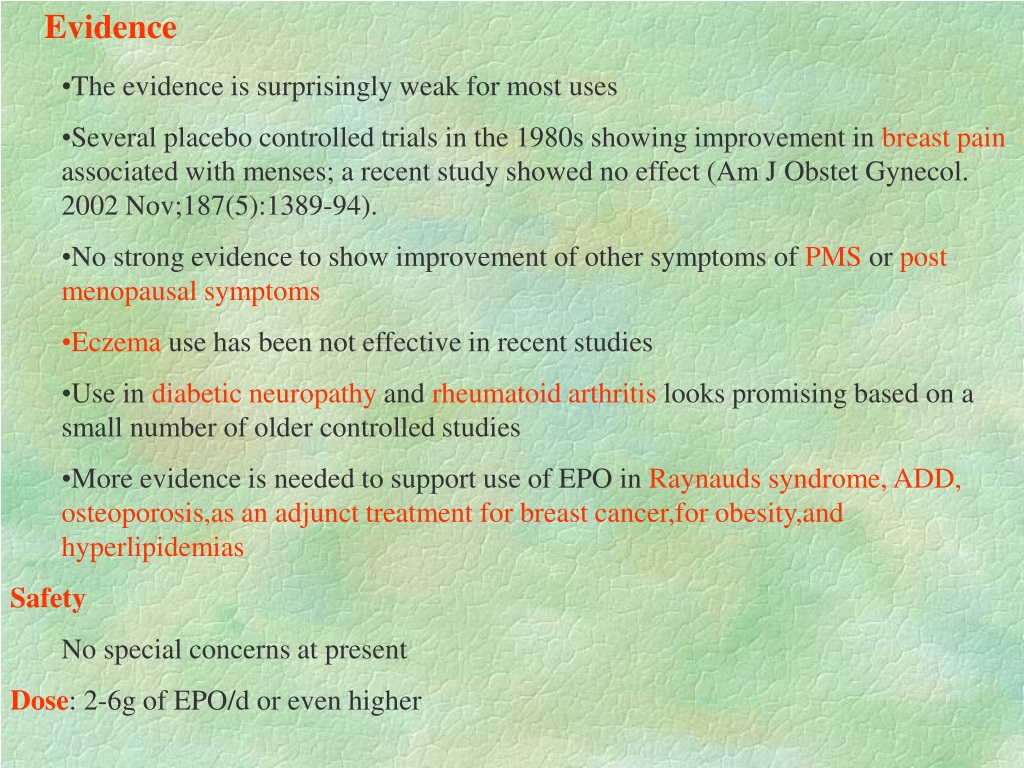 Evidence

•The evidence is surprisingly weak for most uses

•Several placebo controlled trials in the 1980s showing improvement in breast pain associated with menses; a recent study showed no effect (Am J Obstet Gynecol. 2002 Nov;187(5):1389-94).

•No strong evidence to show improvement of other symptoms of PMS or post menopausal symptoms

•Eczema use has been not effective in recent studies

•Use in diabetic neuropathy and rheumatoid arthritis looks promising based on a small number of older controlled studies

•More evidence is needed to support use of EPO in Raynauds syndrome, ADD, osteoporosis,as an adjunct treatment for breast cancer,for obesity,and hyperlipidemias

Safety

No special concerns at present

Dose: 2-6g of EPO/d or even higher